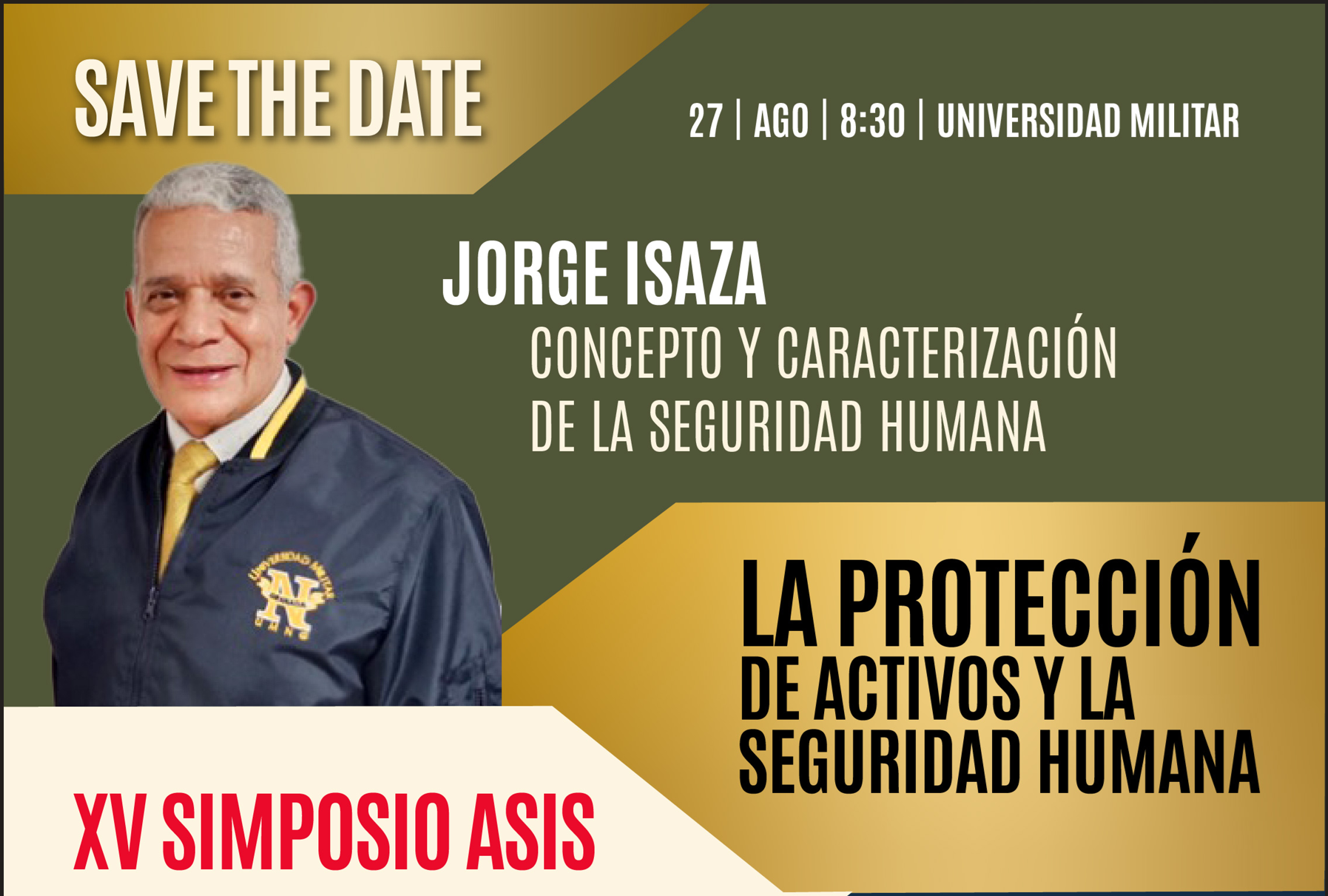 SAVE THE DATE

27 | AGO | 8:30 | UNIVERSIDAD MILITAR

JORGE ISAZA
CONCEPTO Y CARACTERIZACIÓN DE LA SEGURIDAD HUMANA

UNIVERSIDAD MILITAR
N
UMNG

LA PROTECCIÓN DE ACTIVOS Y LA SEGURIDAD HUMANA

XV SIMPOSIO ASIS